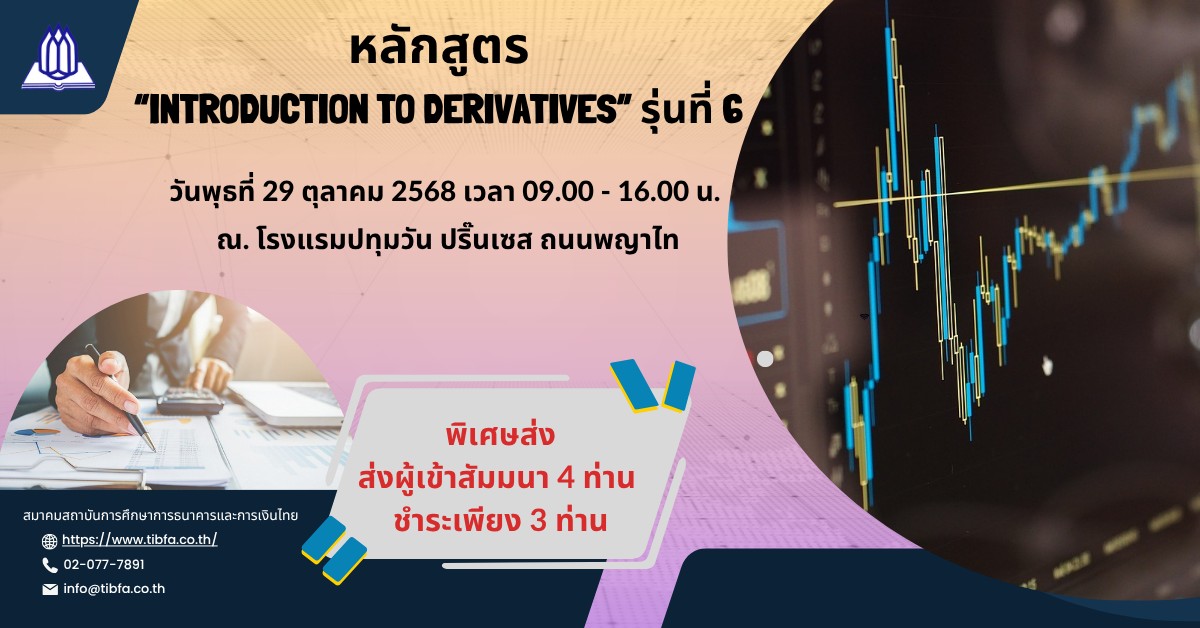 หลักสูตร
"INTRODUCTION TO DERIVATIVES" รุ่นที่ 6

วันพุธที่ 29 ตุลาคม 2568 เวลา 09.00 - 16.00 น.
ณ. โรงแรมปทุมวัน ปริ๊นเซส ถนนพญาไท

พิเศษส่ง
ส่งผู้เข้าสัมมนา 4 ท่าน
ชำระเพียง 3 ท่าน

สมาคมสถาบันการศึกษาการธนาคารและการเงินไทย
https://www.tibfa.co.th/
02-077-7891
info@tibfa.co.th